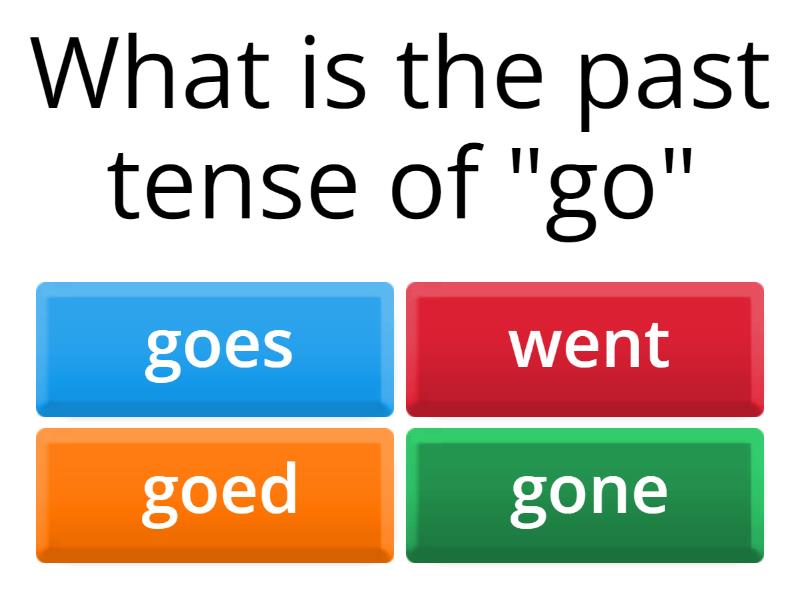 What is the past tense of "go"

goes

went

goed

gone